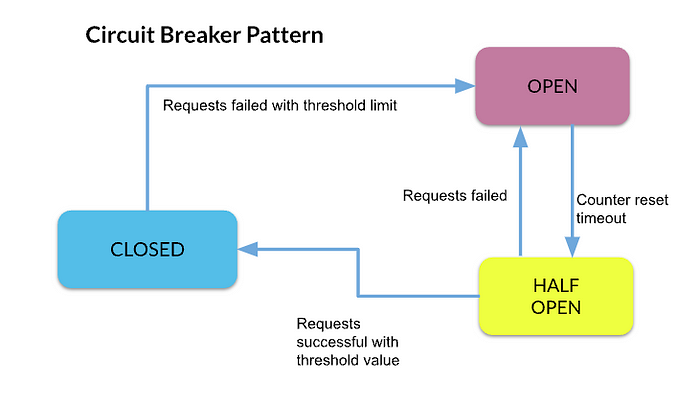 Circuit Breaker Pattern

OPEN

Requests failed with threshold limit

Requests failed

Counter reset timeout

CLOSED

HALF OPEN

Requests successful with threshold value